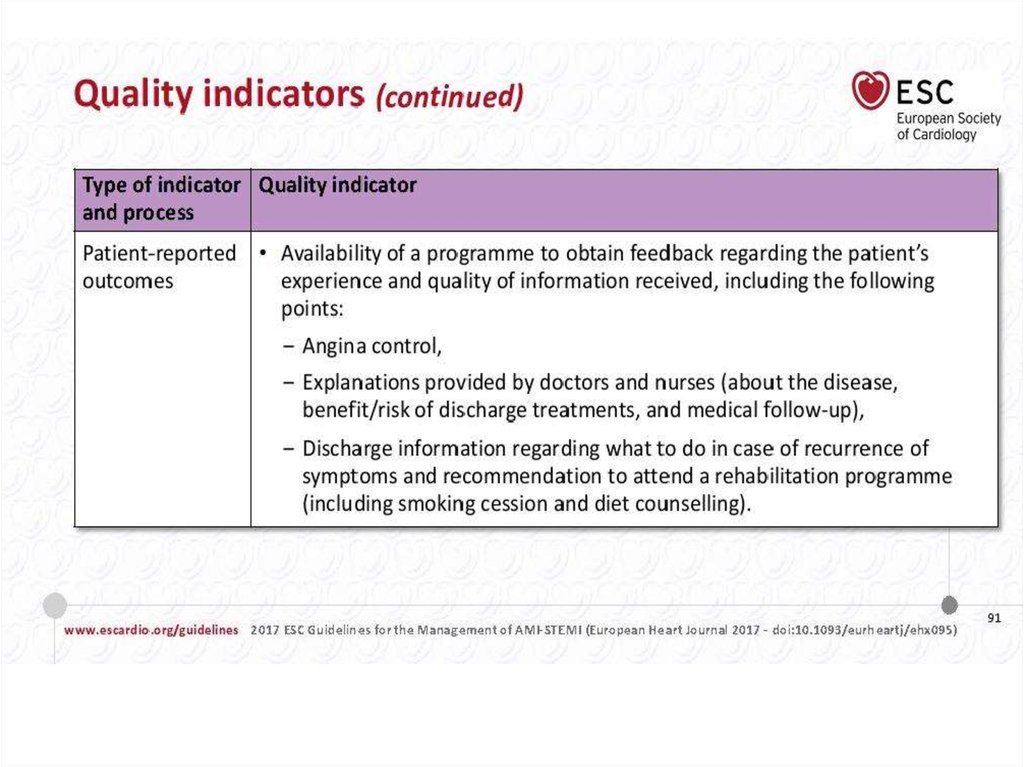 Quality indicators (continued)

ESC
European Society of Cardiology

| Type of indicator and process | Quality indicator |
|---|---|
| Patient-reported outcomes | • Availability of a programme to obtain feedback regarding the patient's experience and quality of information received, including the following points: – Angina control, – Explanations provided by doctors and nurses (about the disease, benefit/risk of discharge treatments, and medical follow-up), – Discharge information regarding what to do in case of recurrence of symptoms and recommendation to attend a rehabilitation programme (including smoking cession and diet counselling). |

91

www.escardio.org/guidelines 2017 ESC Guidelines for the Management of AMI-STEMI (European Heart Journal 2017 - doi:10.1093/eurheartj/ehx095)